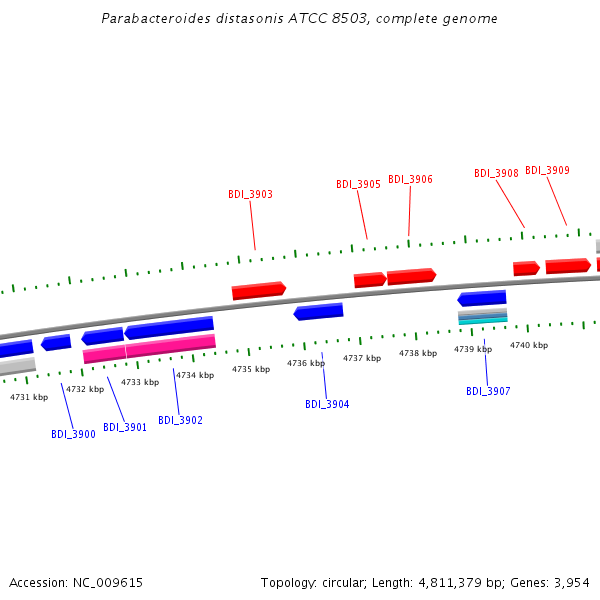 Parabacteroides distasonis ATCC 8503, complete genome

BDI_3903
BDI_3905
BDI_3906
BDI_3908
BDI_3909

4731 kbp
4732 kbp
4733 kbp
4734 kbp
4735 kbp
4736 kbp
4737 kbp
4738 kbp
4739 kbp
4740 kbp

BDI_3900
BDI_3901
BDI_3902
BDI_3904
BDI_3907

Accession: NC_009615

Topology: circular; Length: 4,811,379 bp; Genes: 3,954